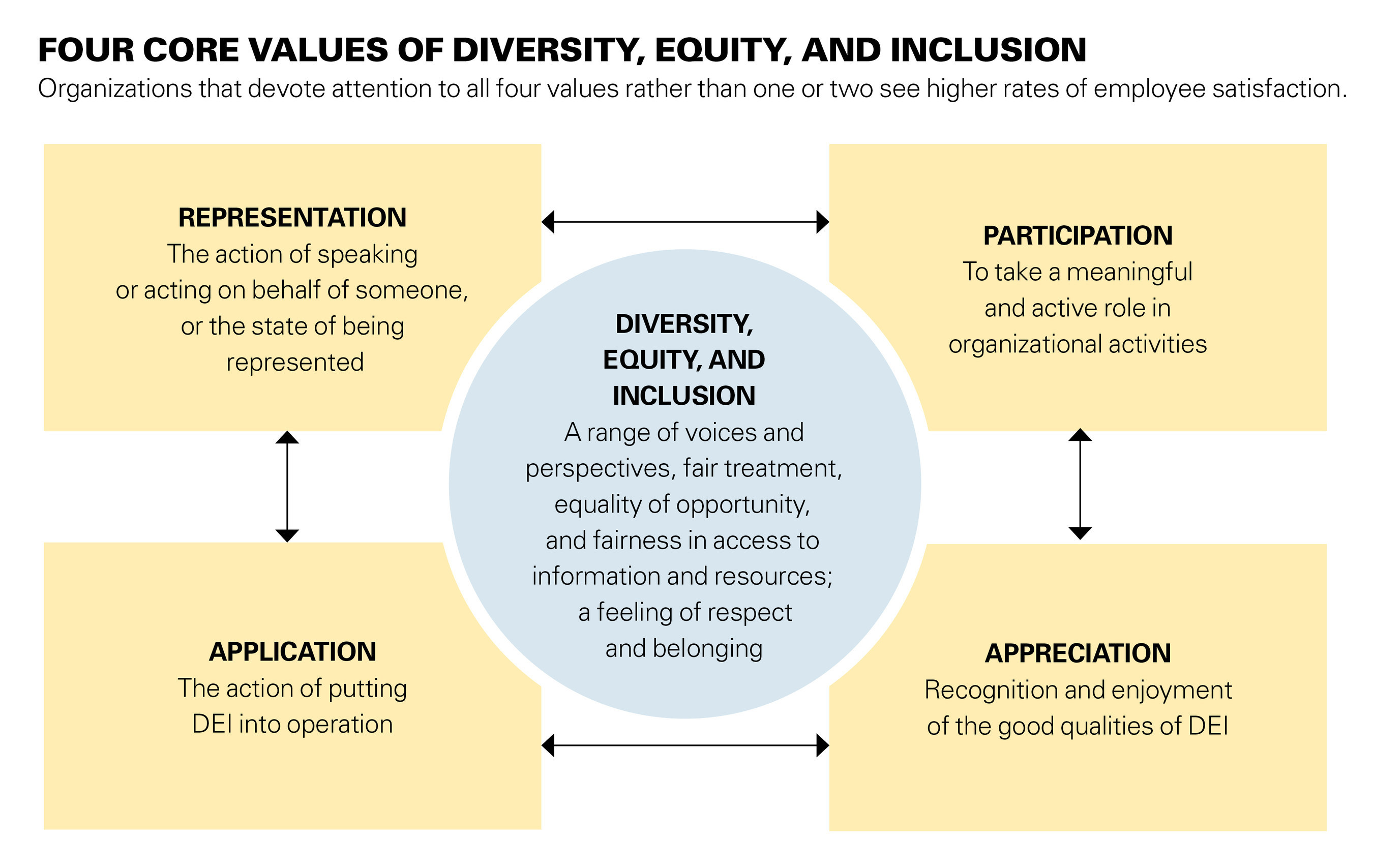 FOUR CORE VALUES OF DIVERSITY, EQUITY, AND INCLUSION
Organizations that devote attention to all four values rather than one or two see higher rates of employee satisfaction.

REPRESENTATION
The action of speaking or acting on behalf of someone, or the state of being represented

PARTICIPATION
To take a meaningful and active role in organizational activities

DIVERSITY, EQUITY, AND INCLUSION
A range of voices and perspectives, fair treatment, equality of opportunity, and fairness in access to information and resources; a feeling of respect and belonging

APPLICATION
The action of putting DEI into operation

APPRECIATION
Recognition and enjoyment of the good qualities of DEI